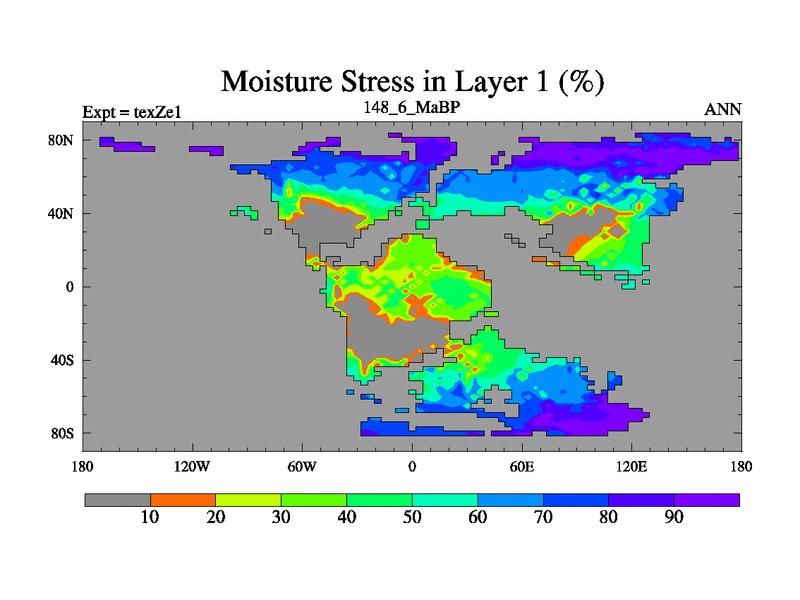 Moisture Stress in Layer 1 (%)

Expt = texZe1

148_6_MaBP

ANN

80N

40N

0

40S

80S

180

120W

60W

0

60E

120E

180

10 20 30 40 50 60 70 80 90